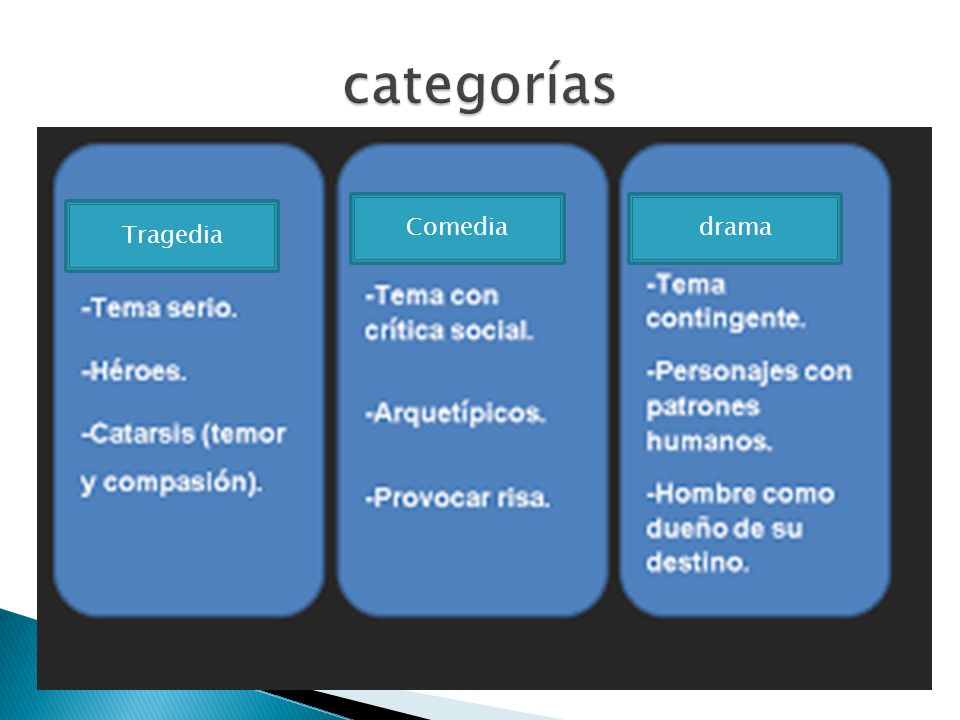 categorías

Tragedia

-Tema serio.

-Héroes.

-Catarsis (temor y compasión).

Comedia

-Tema con crítica social.

-Arquetípicos.

-Provocar risa.

drama

-Tema contingente.

-Personajes con patrones humanos.

-Hombre como dueño de su destino.